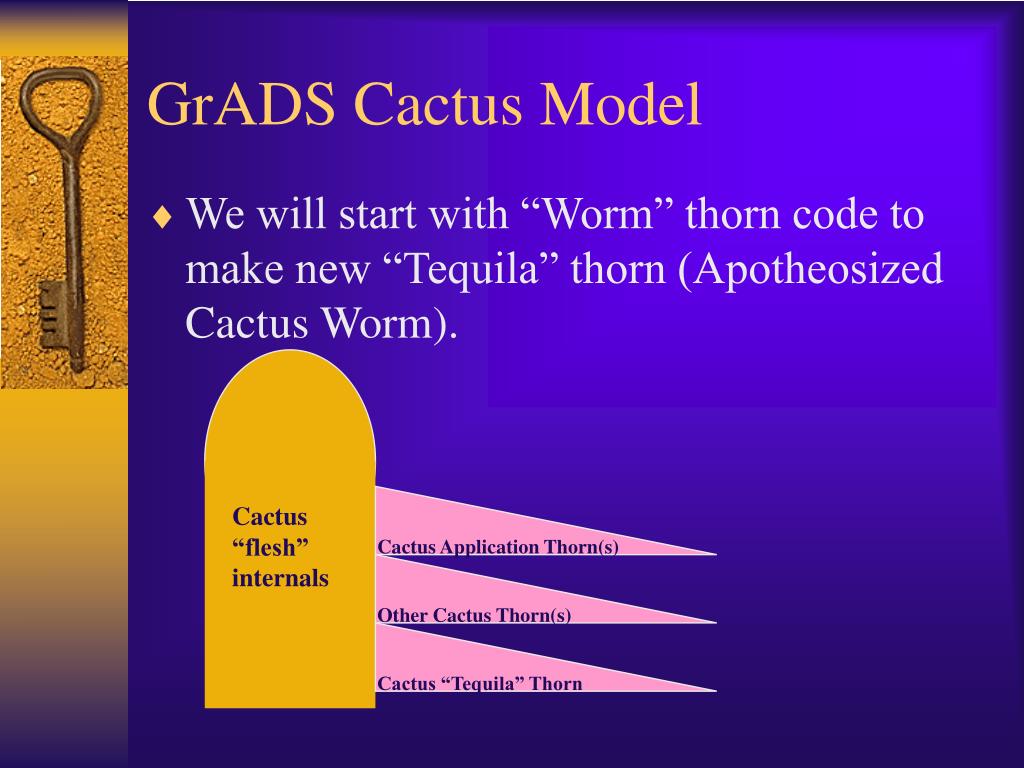 GrADS Cactus Model

♦ We will start with “Worm” thorn code to make new “Tequila” thorn (Apotheosized Cactus Worm).

Cactus “flesh” internals

Cactus Application Thorn(s)

Other Cactus Thorn(s)

Cactus “Tequila” Thorn